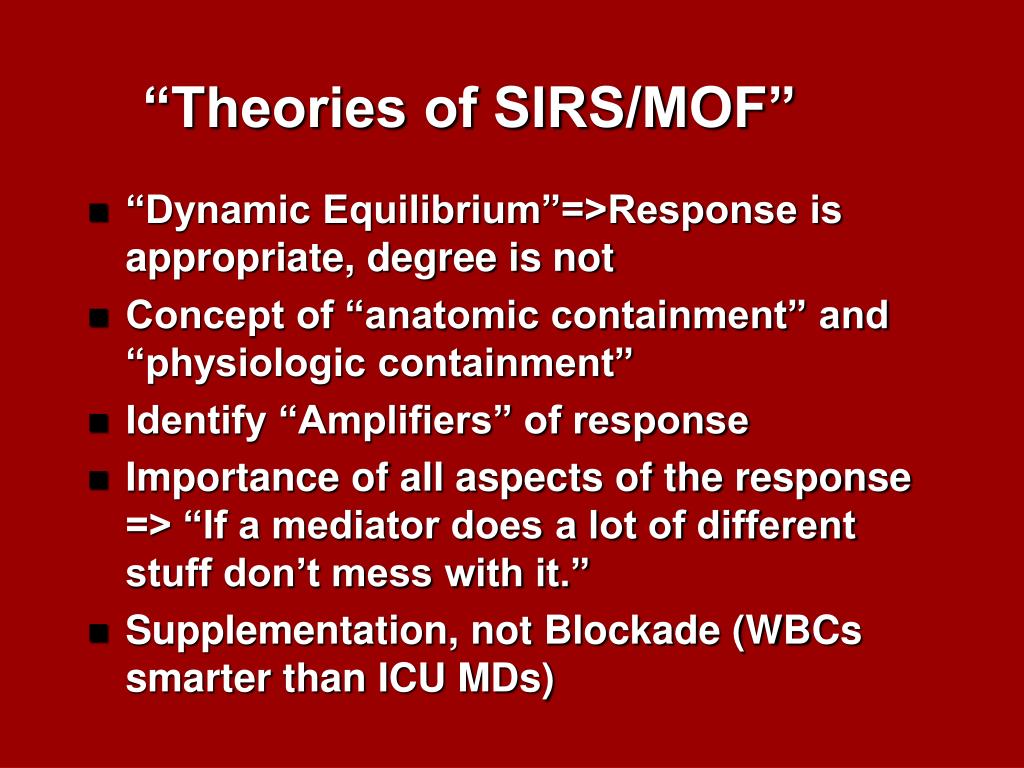 “Theories of SIRS/MOF”

- “Dynamic Equilibrium”=>Response is appropriate, degree is not
- Concept of “anatomic containment” and “physiologic containment”
- Identify “Amplifiers” of response
- Importance of all aspects of the response => “If a mediator does a lot of different stuff don’t mess with it.”
- Supplementation, not Blockade (WBCs smarter than ICU MDs)